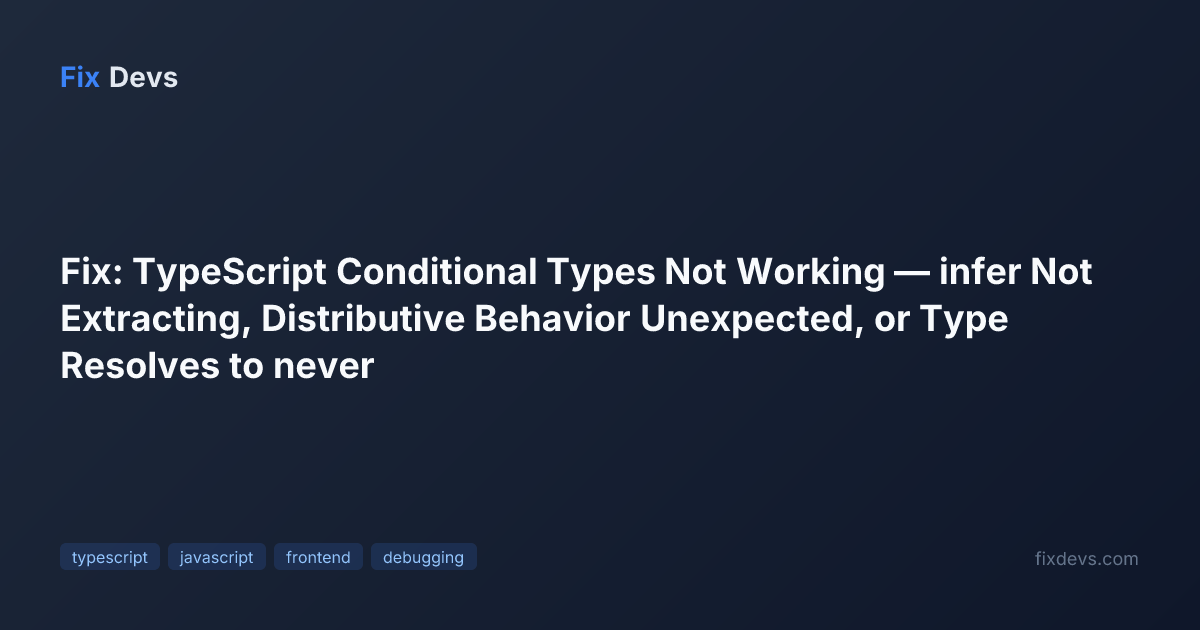 Fix Devs

Fix: TypeScript Conditional Types Not Working — infer Not Extracting, Distributive Behavior Unexpected, or Type Resolves to never

typescript javascript frontend debugging

fixdevs.com